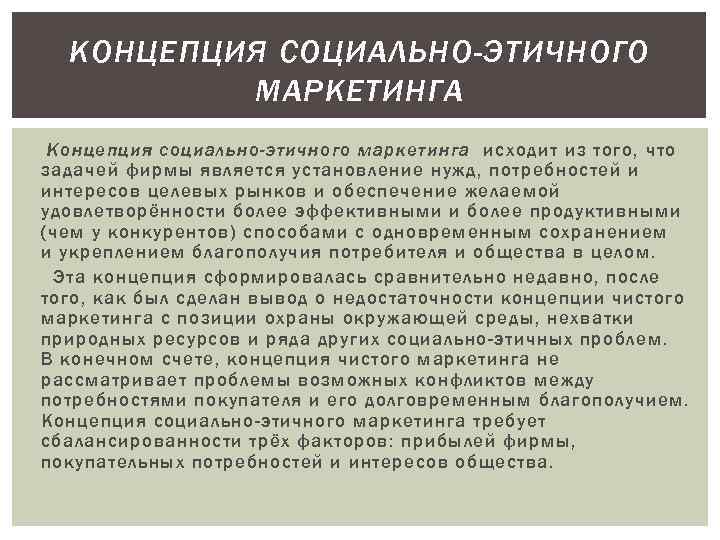 КОНЦЕПЦИЯ СОЦИАЛЬНО-ЭТИЧНОГО МАРКЕТИНГА

Концепция социально-этичного маркетинга исходит из того, что задачей фирмы является установление нужд, потребностей и интересов целевых рынков и обеспечение желаемой удовлетворённости более эффективными и более продуктивными (чем у конкурентов) способами с одновременным сохранением и укреплением благополучия потребителя и общества в целом.

Эта концепция сформировалась сравнительно недавно, после того, как был сделан вывод о недостаточности концепции чистого маркетинга с позиции охраны окружающей среды, нехватки природных ресурсов и ряда других социально-этичных проблем. В конечном счете, концепция чистого маркетинга не рассматривает проблемы возможных конфликтов между потребностями покупателя и его долговременным благополучием. Концепция социально-этичного маркетинга требует сбалансированности трёх факторов: прибылей фирмы, покупательных потребностей и интересов общества.